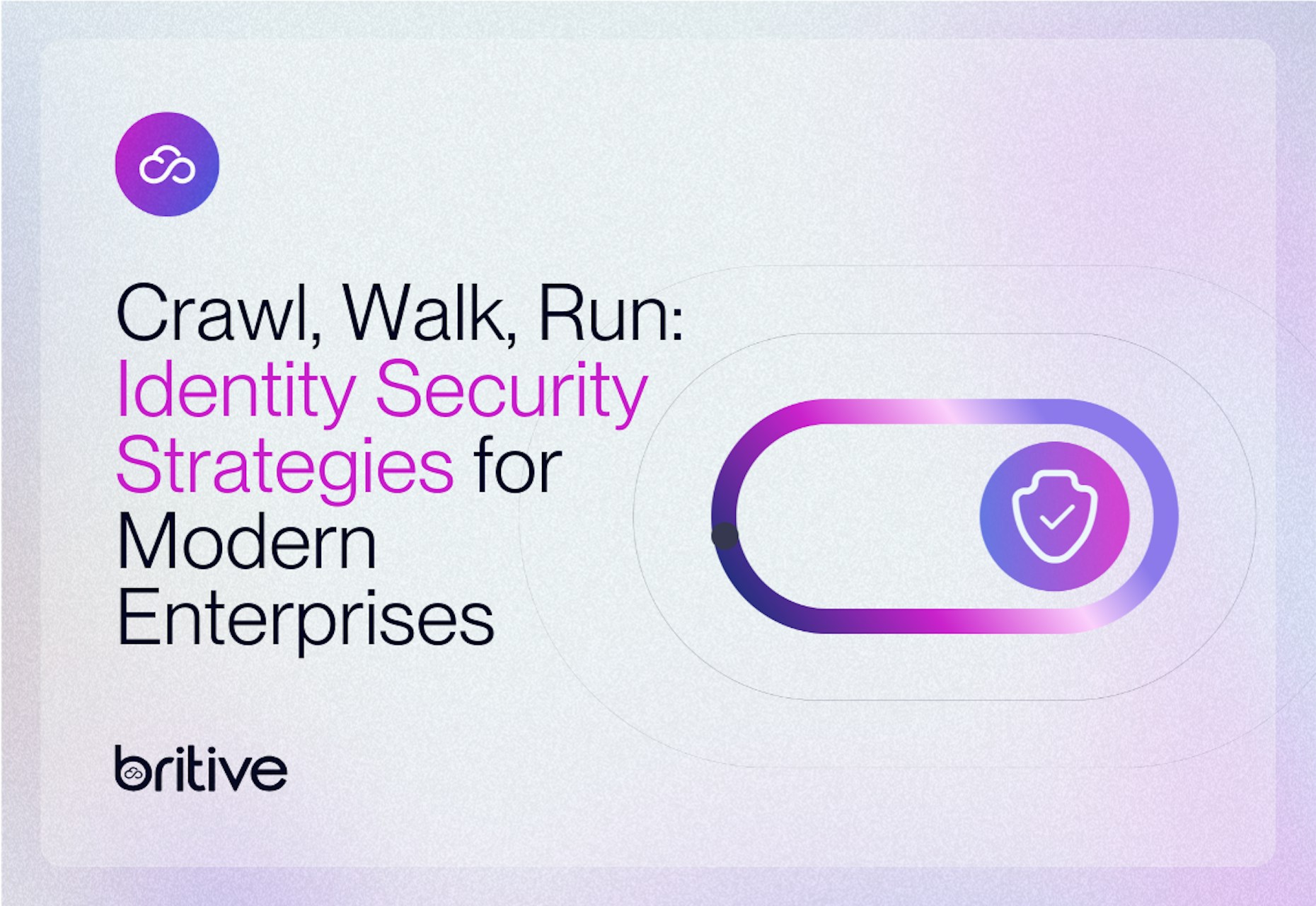 Crawl, Walk, Run: Identity Security Strategies for Modern Enterprises

britive